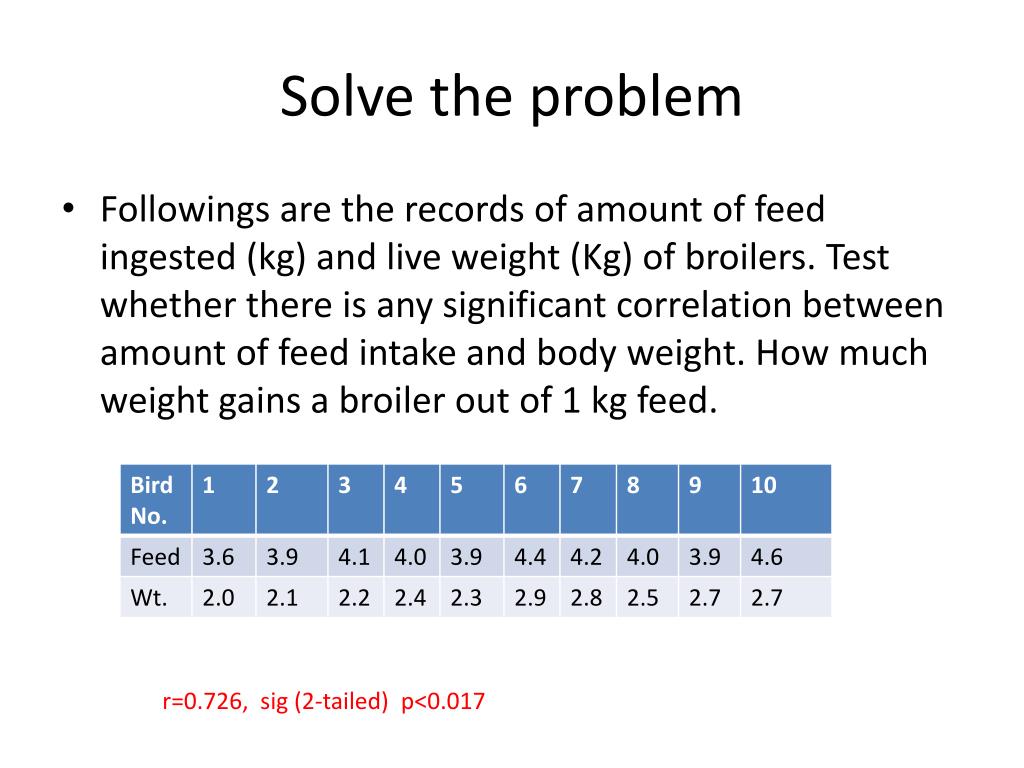 Solve the problem

• Followings are the records of amount of feed ingested (kg) and live weight (Kg) of broilers. Test whether there is any significant correlation between amount of feed intake and body weight. How much weight gains a broiler out of 1 kg feed.

| Bird No. | 1 | 2 | 3 | 4 | 5 | 6 | 7 | 8 | 9 | 10 |
|---|---|---|---|---|---|---|---|---|---|---|
| Feed | 3.6 | 3.9 | 4.1 | 4.0 | 3.9 | 4.4 | 4.2 | 4.0 | 3.9 | 4.6 |
| Wt. | 2.0 | 2.1 | 2.2 | 2.4 | 2.3 | 2.9 | 2.8 | 2.5 | 2.7 | 2.7 |

r=0.726, sig (2-tailed) p<0.017